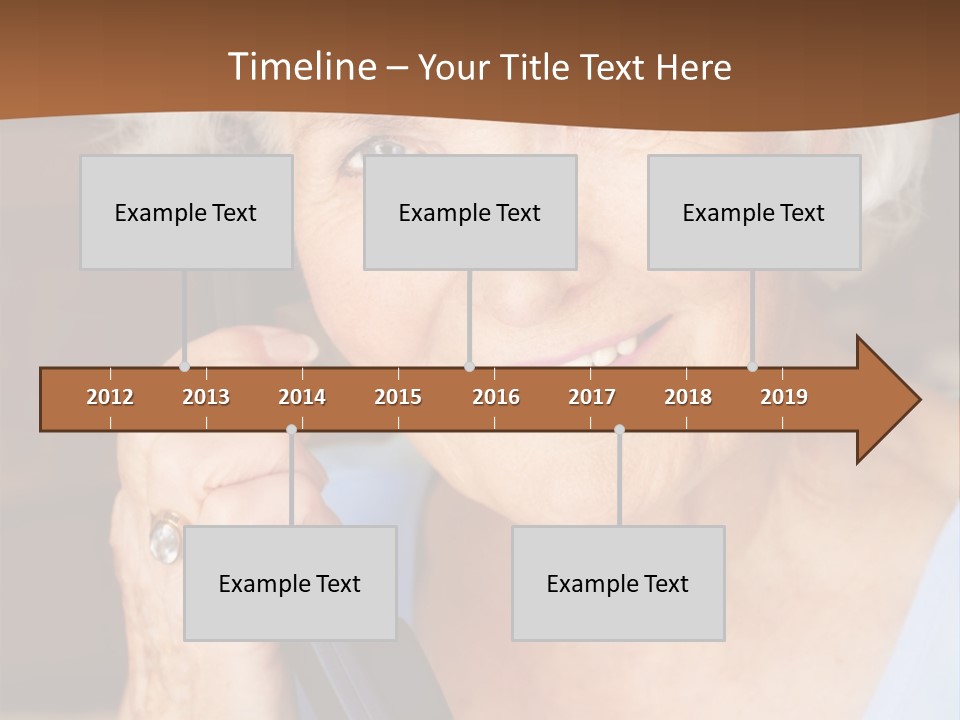 Timeline – Your Title Text Here

Example Text

Example Text

Example Text

2012 2013 2014 2015 2016 2017 2018 2019

Example Text

Example Text